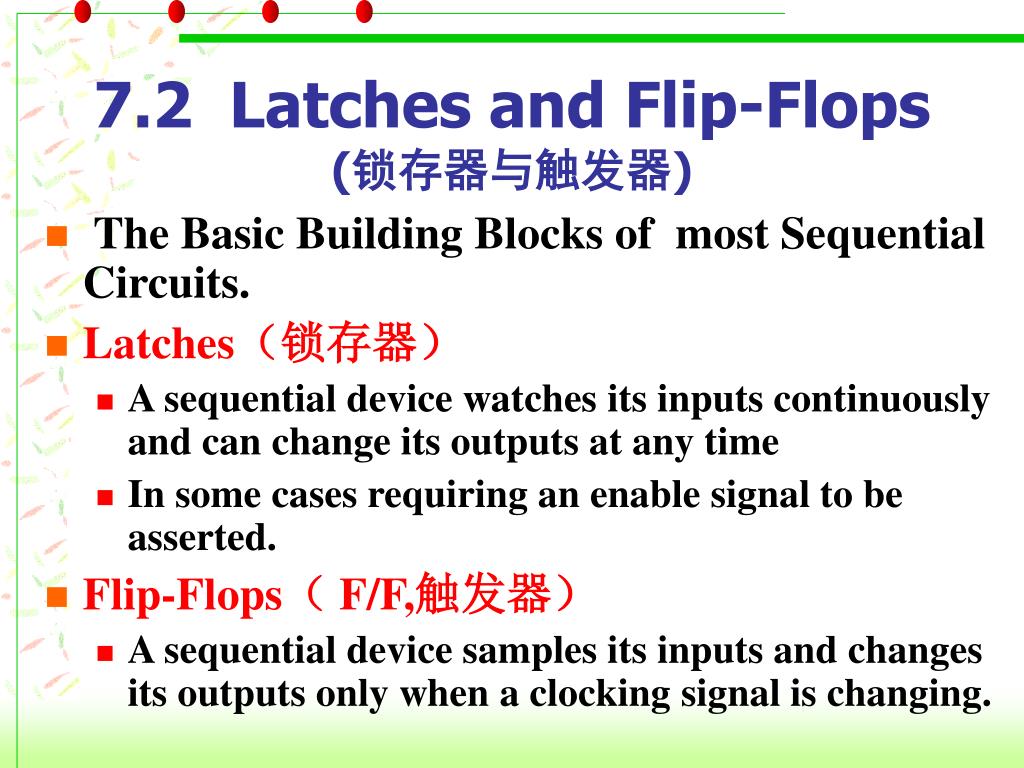 7.2 Latches and Flip-Flops
(锁存器与触发器)

The Basic Building Blocks of most Sequential Circuits.

Latches（锁存器）

A sequential device watches its inputs continuously and can change its outputs at any time

In some cases requiring an enable signal to be asserted.

Flip-Flops（ F/F,触发器）

A sequential device samples its inputs and changes its outputs only when a clocking signal is changing.